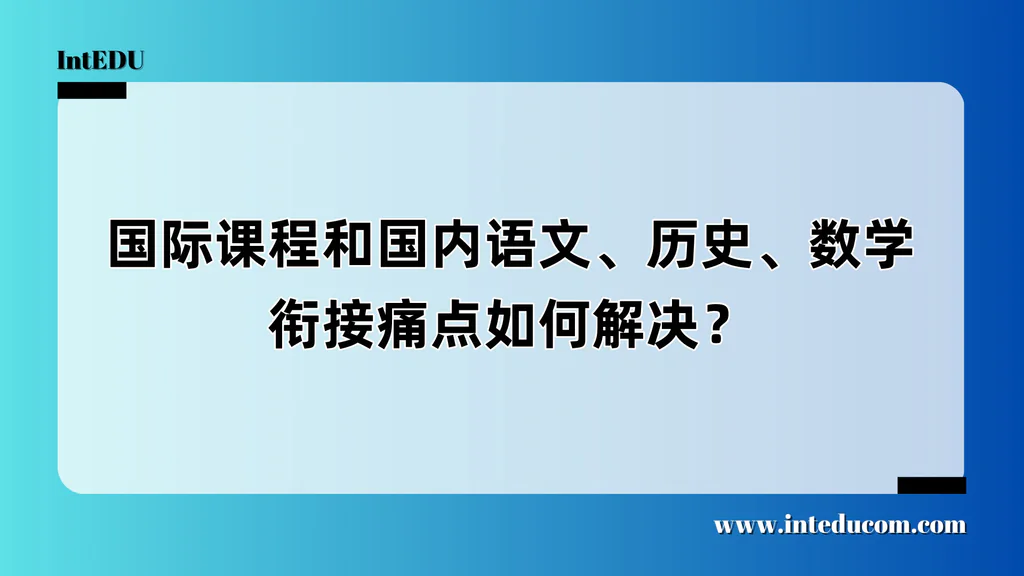 IntEDU

国际课程和国内语文、历史、数学衔接痛点如何解决？

www.inteducom.com